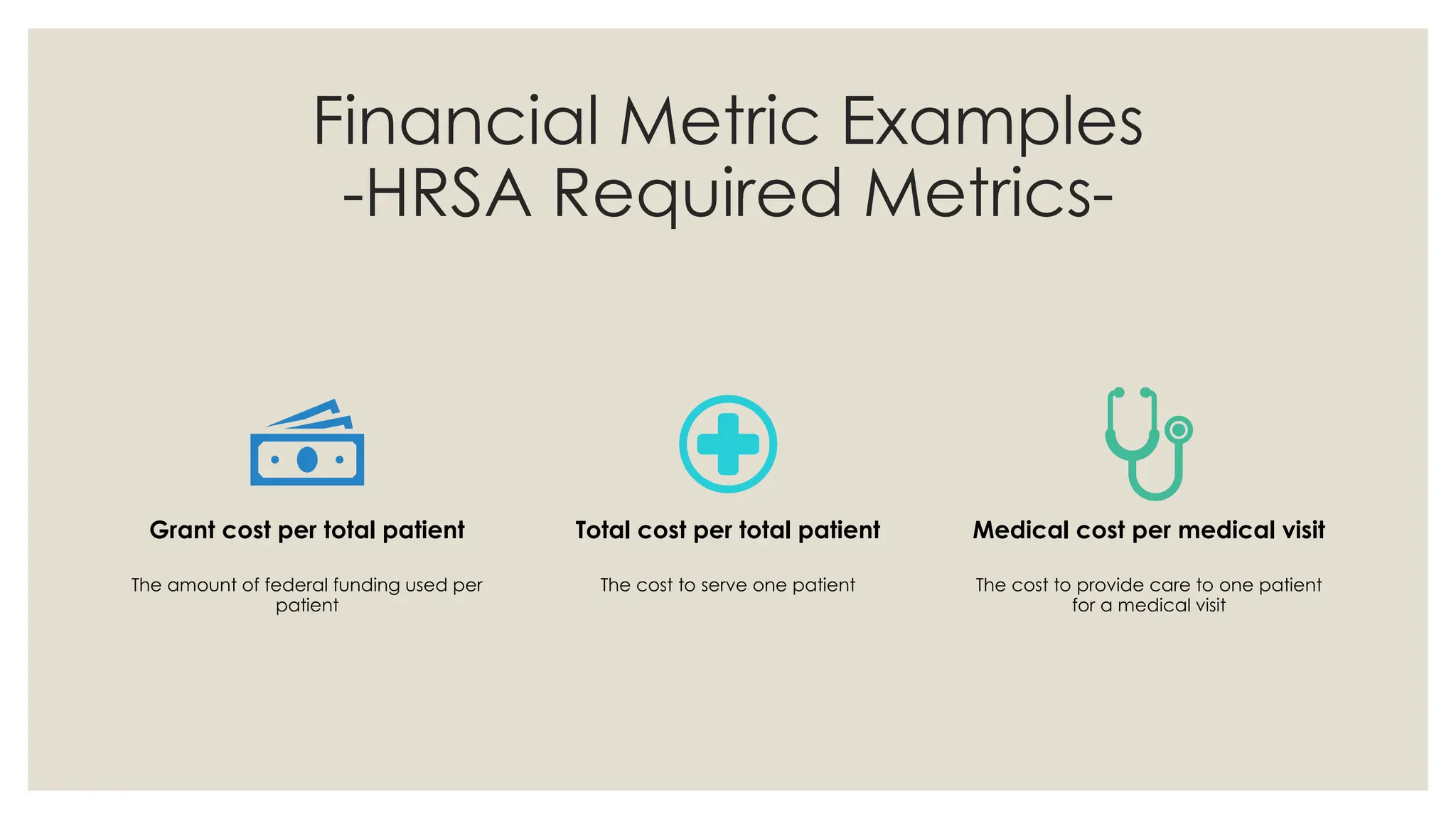 Financial Metric Examples
-HRSA Required Metrics-

Grant cost per total patient

The amount of federal funding used per patient

Total cost per total patient

The cost to serve one patient

Medical cost per medical visit

The cost to provide care to one patient for a medical visit